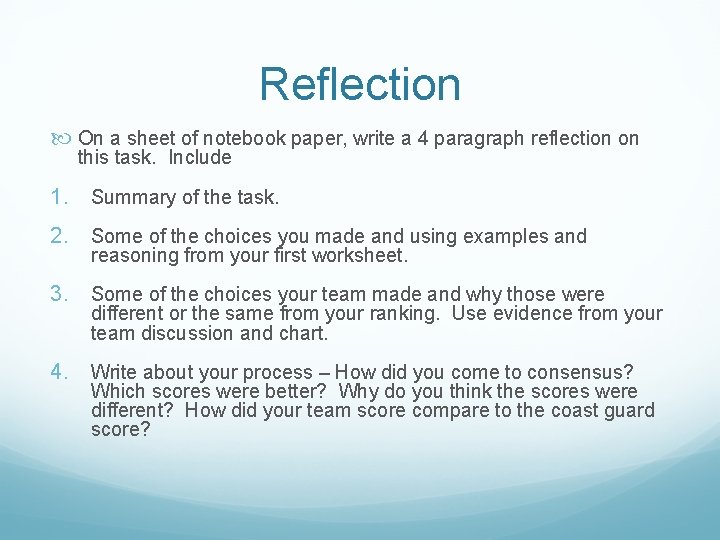 Reflection

On a sheet of notebook paper, write a 4 paragraph reflection on this task. Include

1. Summary of the task.

2. Some of the choices you made and using examples and reasoning from your first worksheet.

3. Some of the choices your team made and why those were different or the same from your ranking. Use evidence from your team discussion and chart.

4. Write about your process – How did you come to consensus? Which scores were better? Why do you think the scores were different? How did your team score compare to the coast guard score?